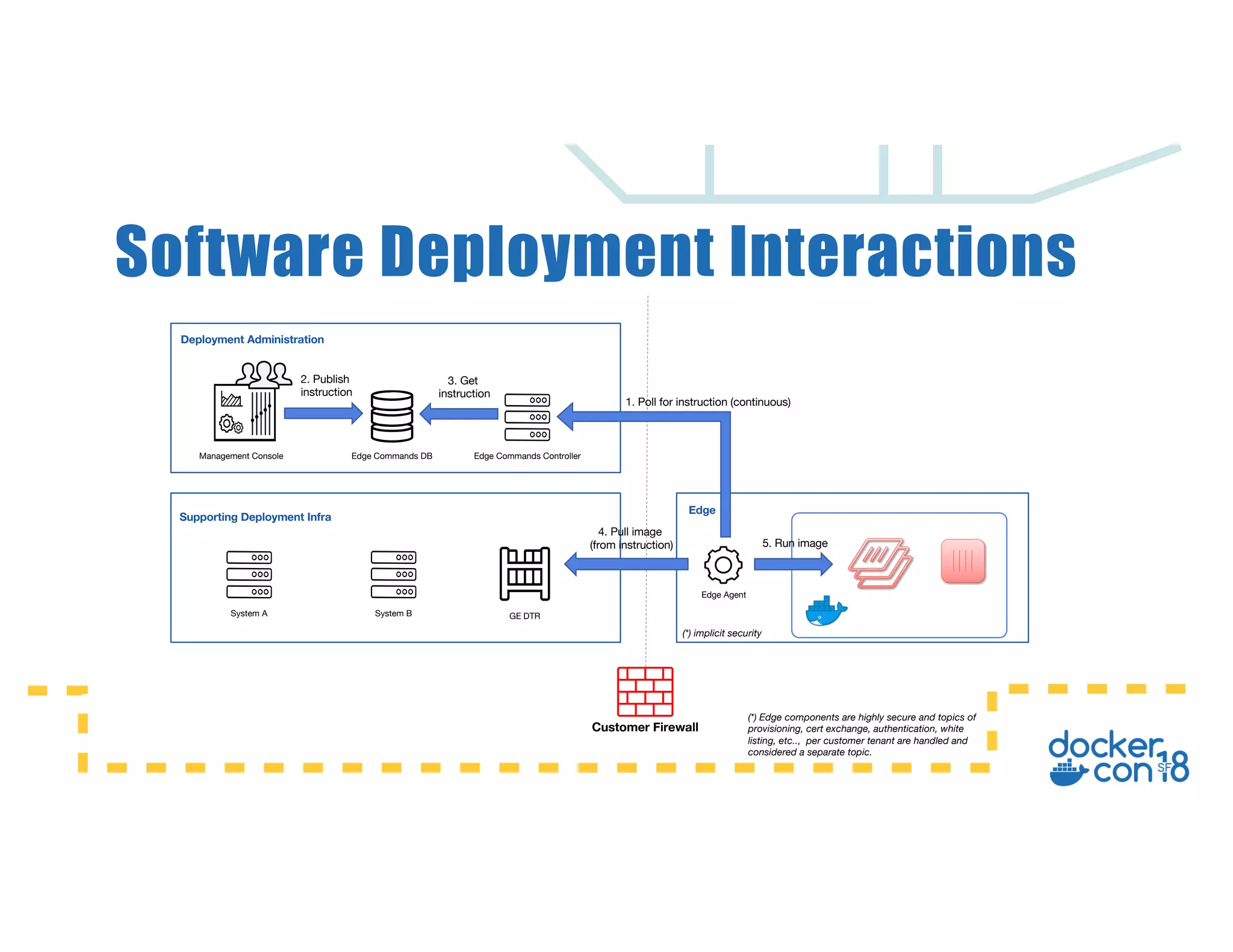 Software Deployment Interactions

Deployment Administration

2. Publish instruction

3. Get instruction

1. Poll for instruction (continuous)

Management Console

Edge Commands DB

Edge Commands Controller

Supporting Deployment Infra

System A

System B

GE DTR

4. Pull image (from instruction)

Edge

5. Run image

Edge Agent

(*) implicit security

Customer Firewall

(*) Edge components are highly secure and topics of provisioning, cert exchange, authentication, white listing, etc.., per customer tenant are handled and considered a separate topic.

docker con SF 18